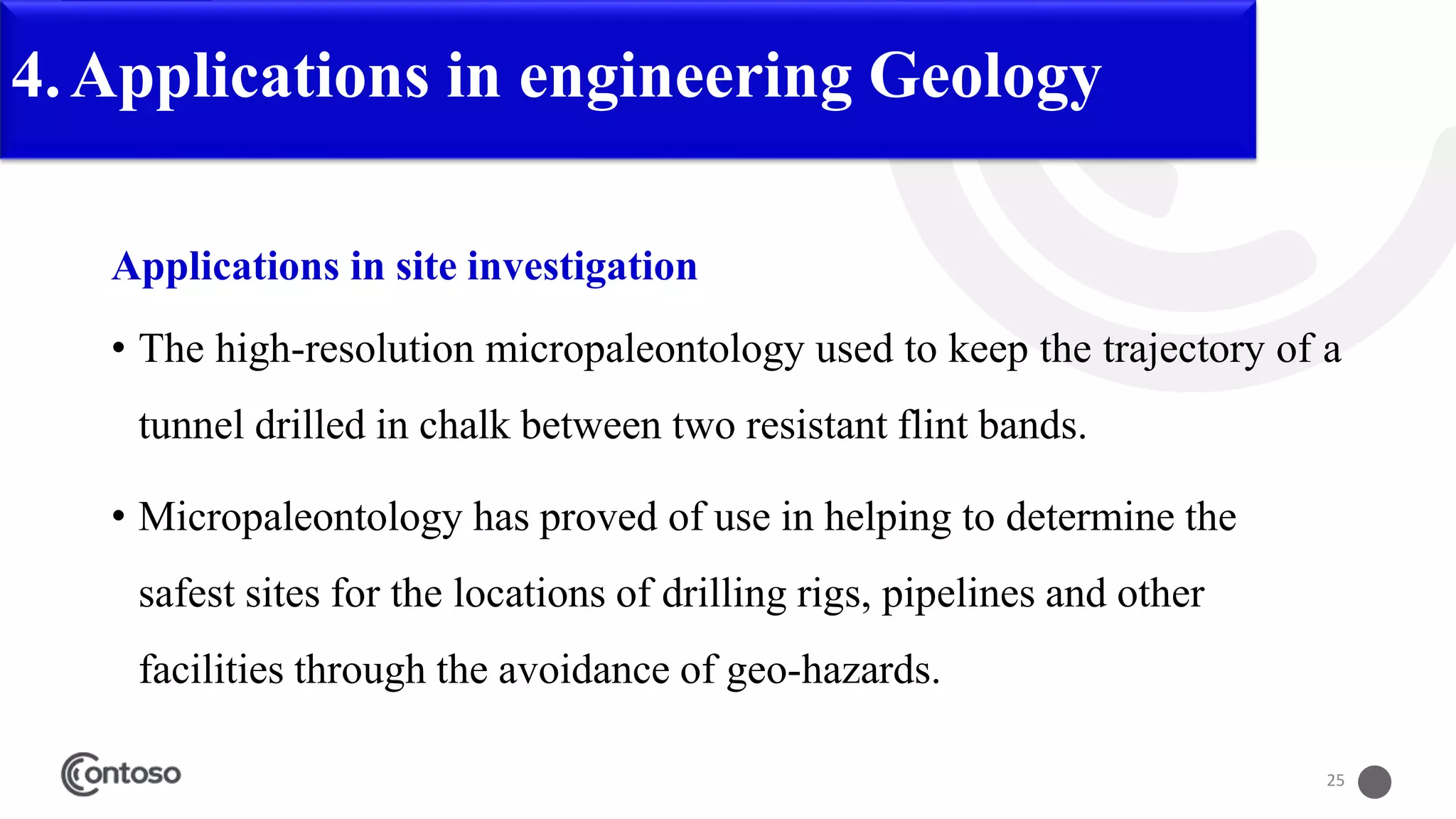 4. Applications in engineering Geology

Applications in site investigation

• The high-resolution micropaleontology used to keep the trajectory of a tunnel drilled in chalk between two resistant flint bands.

• Micropaleontology has proved of use in helping to determine the safest sites for the locations of drilling rigs, pipelines and other facilities through the avoidance of geo-hazards.

Contoso

25